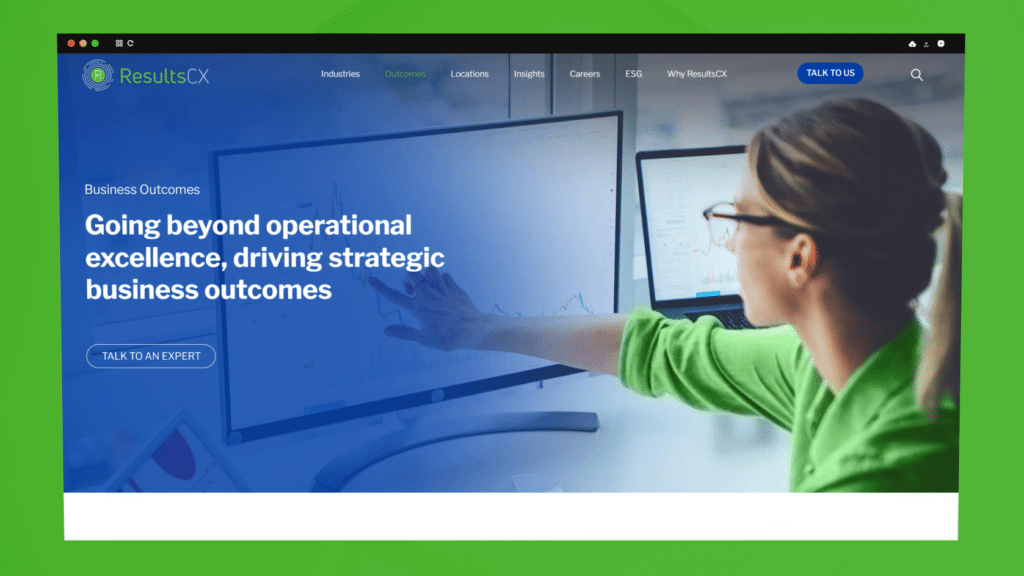 ResultsCX

Industries Outcomes Locations Insights Careers ESG Why ResultsCX

TALK TO US

Business Outcomes

Going beyond operational excellence, driving strategic business outcomes

TALK TO AN EXPERT